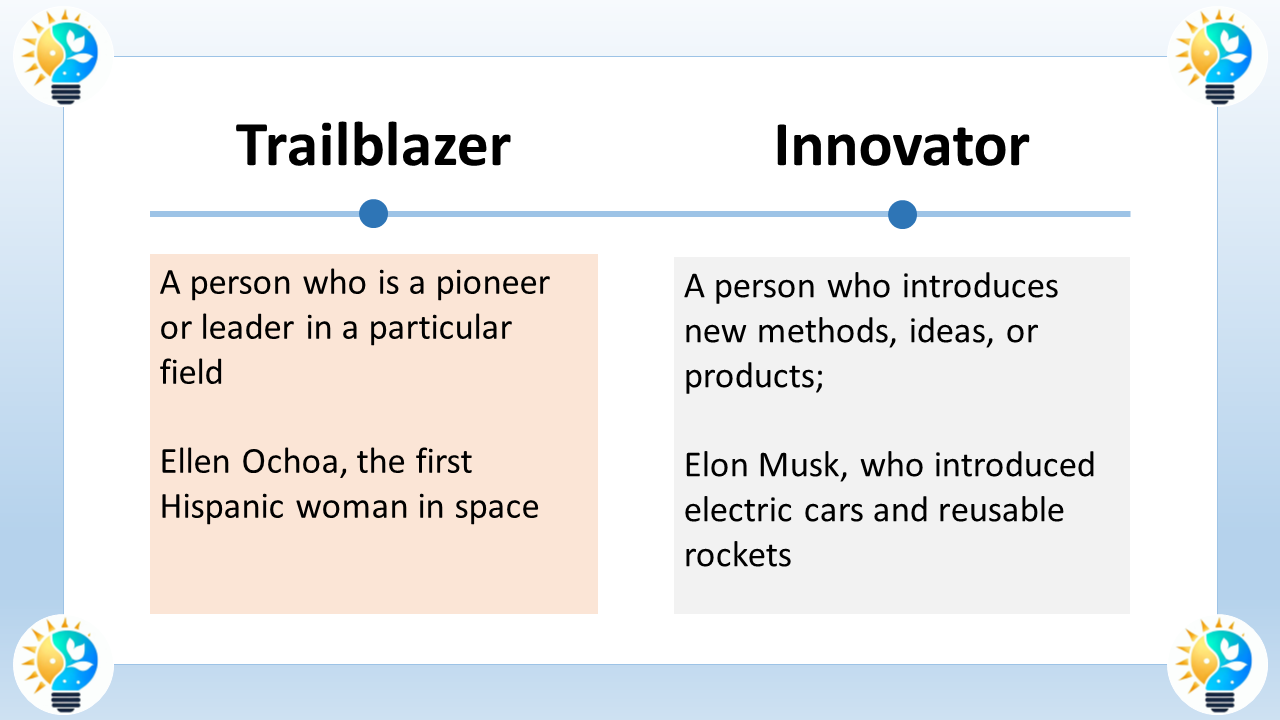 Trailblazer

A person who is a pioneer or leader in a particular field

Ellen Ochoa, the first Hispanic woman in space

Innovator

A person who introduces new methods, ideas, or products;

Elon Musk, who introduced electric cars and reusable rockets